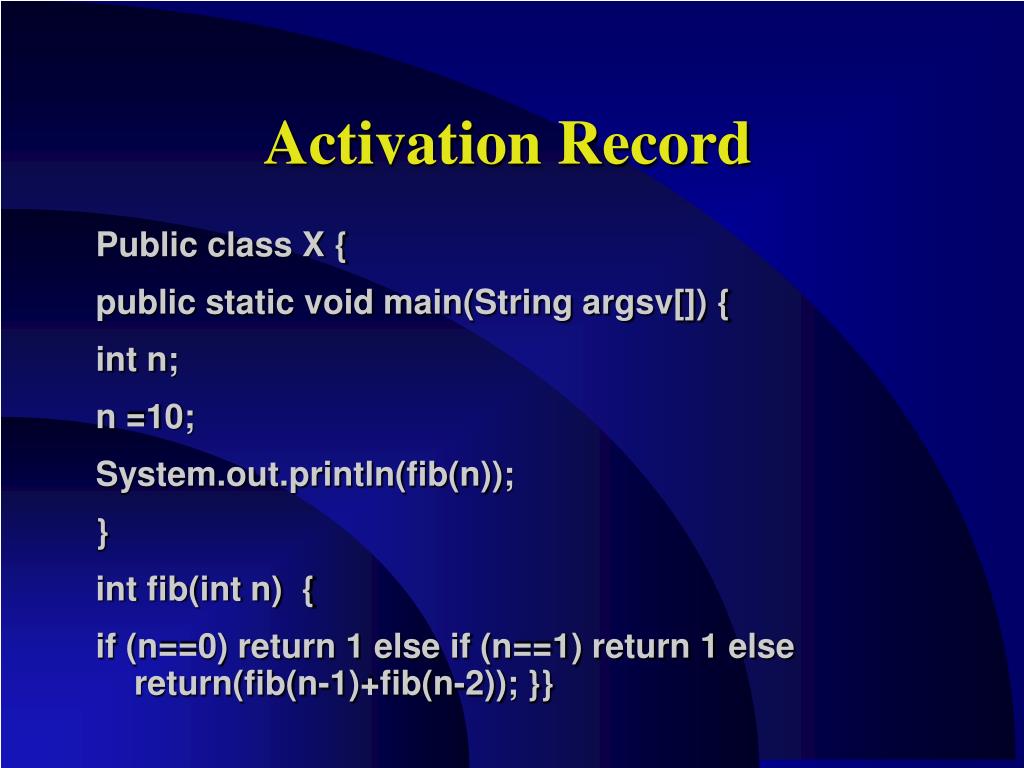 Activation Record

Public class X {

public static void main(String argsv[]) {

int n;

n =10;

System.out.println(fib(n));

}

int fib(int n)  {

if (n==0) return 1 else if (n==1) return 1 else return(fib(n-1)+fib(n-2)); }}